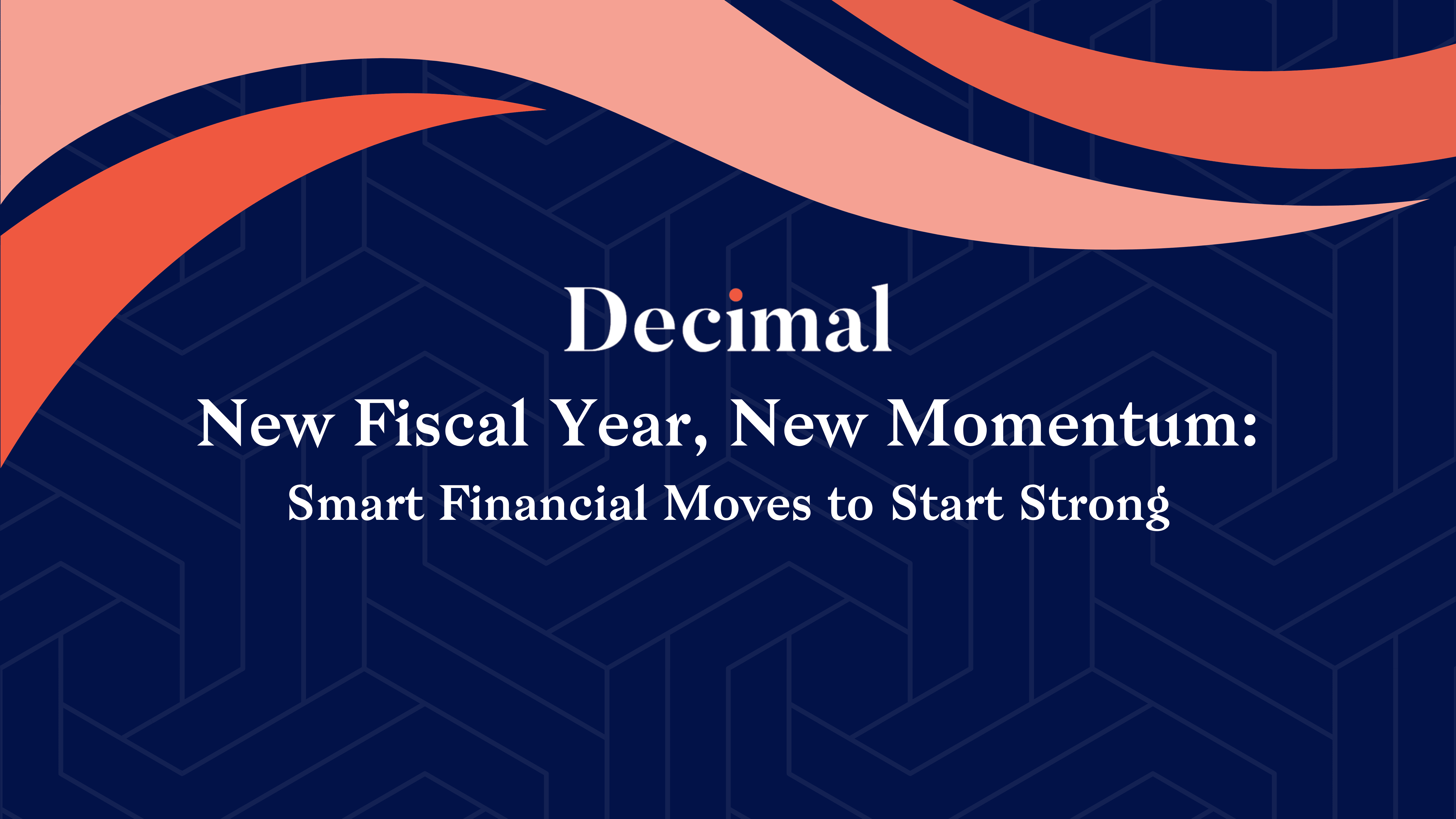 Decimal

New Fiscal Year, New Momentum:
Smart Financial Moves to Start Strong